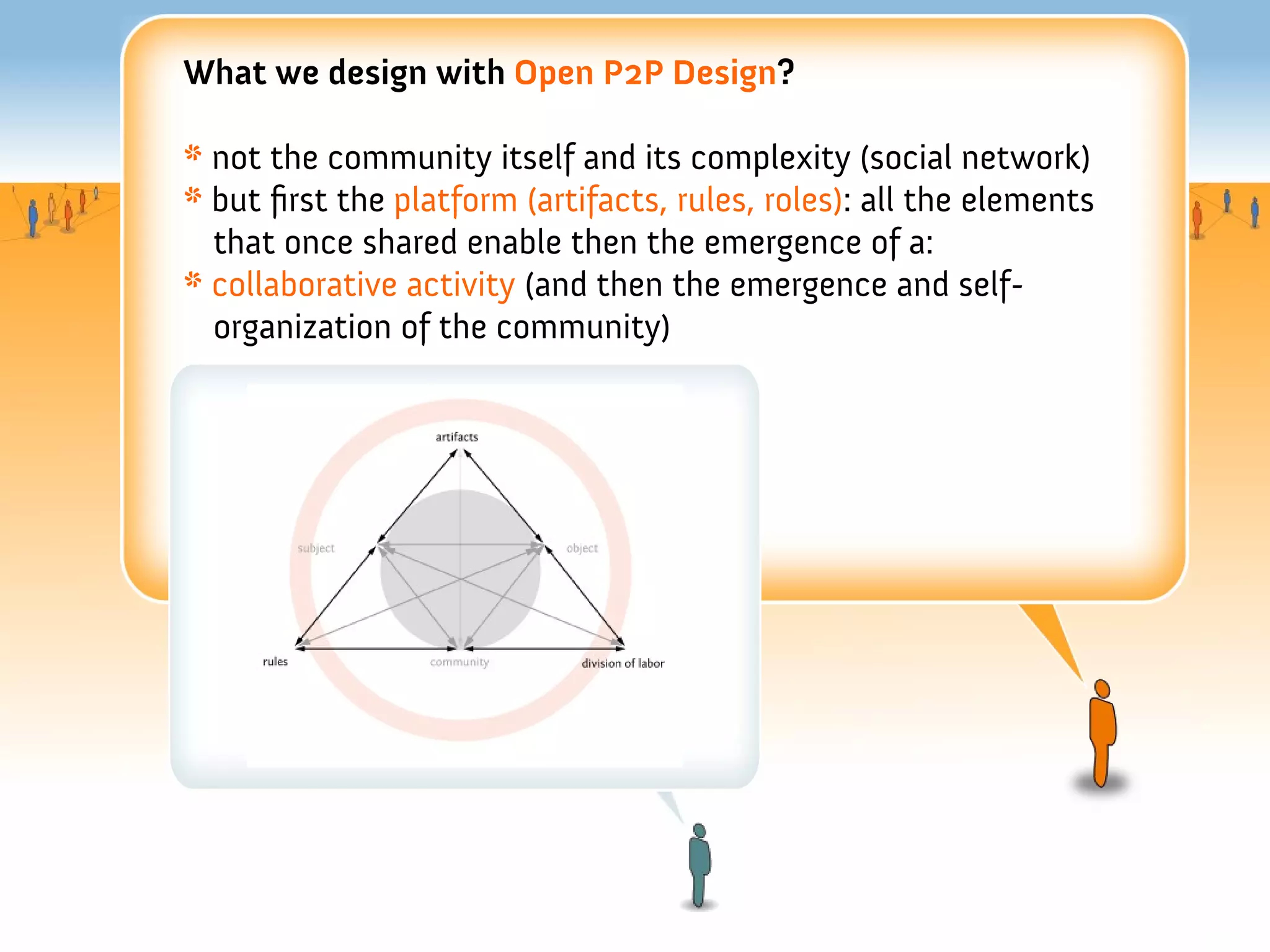 What we design with Open P2P Design?

* not the community itself and its complexity (social network)
* but first the platform (artifacts, rules, roles): all the elements that once shared enable then the emergence of a:
* collaborative activity (and then the emergence and self-organization of the community)

artifacts
subject
object
rules
community
division of labor